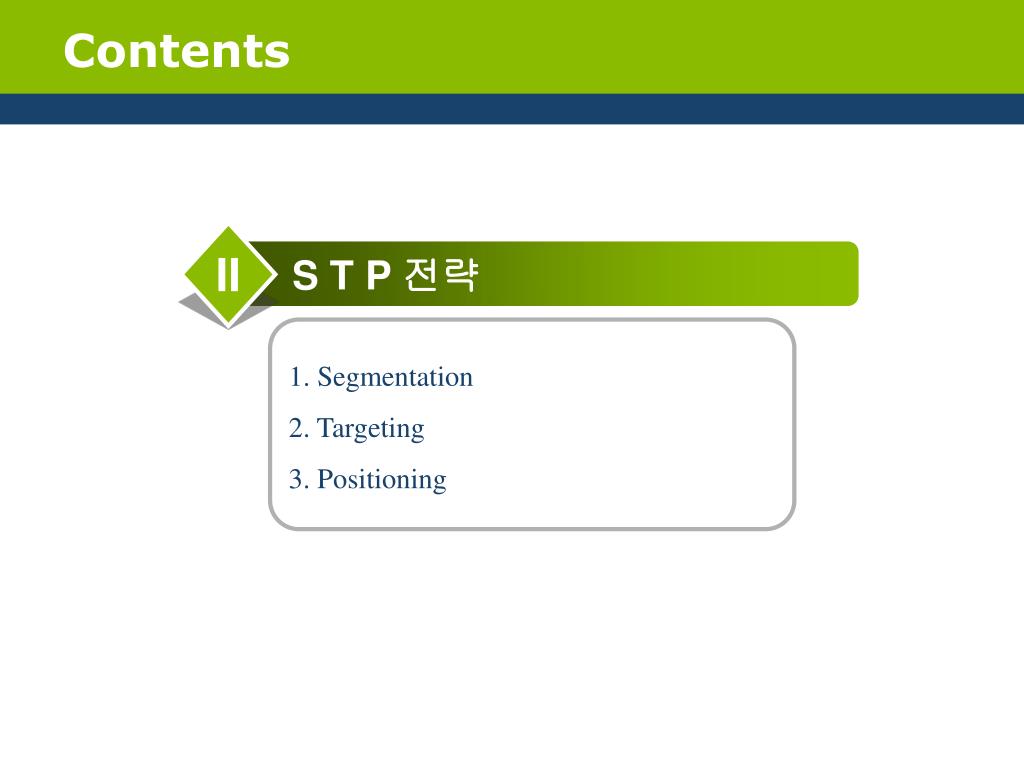 Contents

II

S T P 전략

1. Segmentation
2. Targeting
3. Positioning